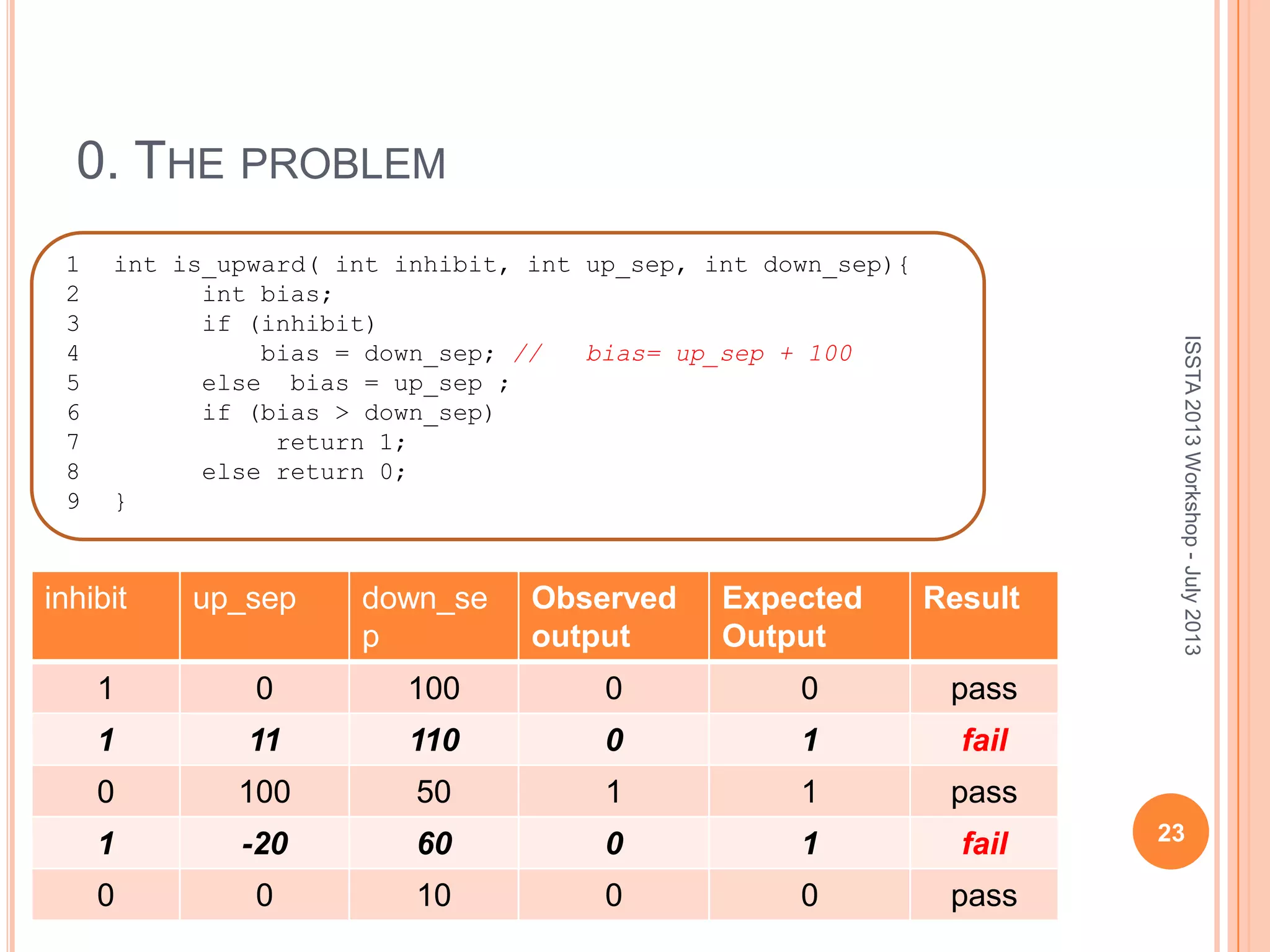 0. THE PROBLEM

1 int is_upward( int inhibit, int up_sep, int down_sep){
2 int bias;
3 if (inhibit)
4 bias = down_sep; // bias= up_sep + 100
5 else bias = up_sep ;
6 if (bias > down_sep)
7 return 1;
8 else return 0;
9 }

| inhibit | up_sep | down_sep | Observed output | Expected Output | Result |
|---|---|---|---|---|---|
| 1 | 0 | 100 | 0 | 0 | pass |
| 1 | 11 | 110 | 0 | 1 | fail |
| 0 | 100 | 50 | 1 | 1 | pass |
| 1 | -20 | 60 | 0 | 1 | fail |
| 0 | 0 | 10 | 0 | 0 | pass |

ISSTA 2013 Workshop - July 2013

23